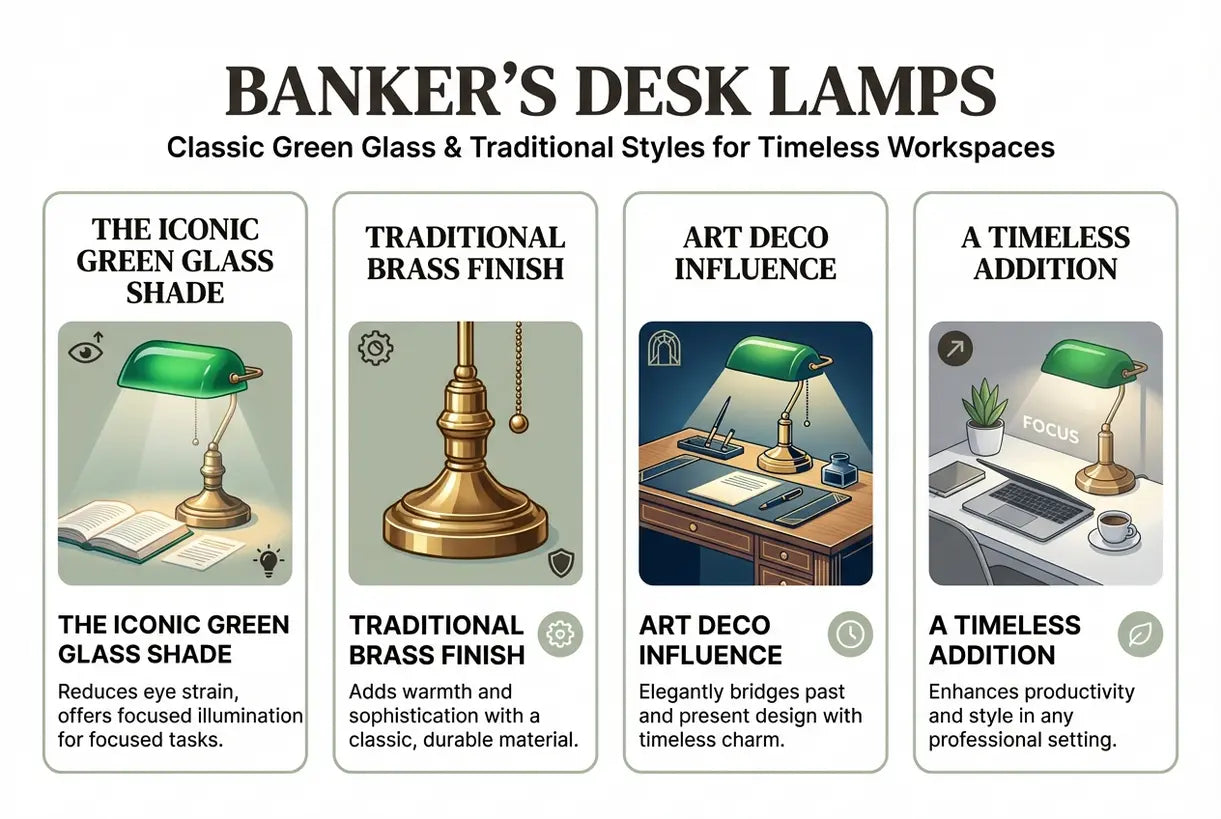 BANKER'S DESK LAMPS

Classic Green Glass & Traditional Styles for Timeless Workspaces

THE ICONIC GREEN GLASS SHADE

THE ICONIC GREEN GLASS SHADE

Reduces eye strain, offers focused illumination for focused tasks.

TRADITIONAL BRASS FINISH

TRADITIONAL BRASS FINISH

Adds warmth and sophistication with a classic, durable material.

ART DECO INFLUENCE

ART DECO INFLUENCE

Elegantly bridges past and present design with timeless charm.

A TIMELESS ADDITION

FOCUS

A TIMELESS ADDITION

Enhances productivity and style in any professional setting.